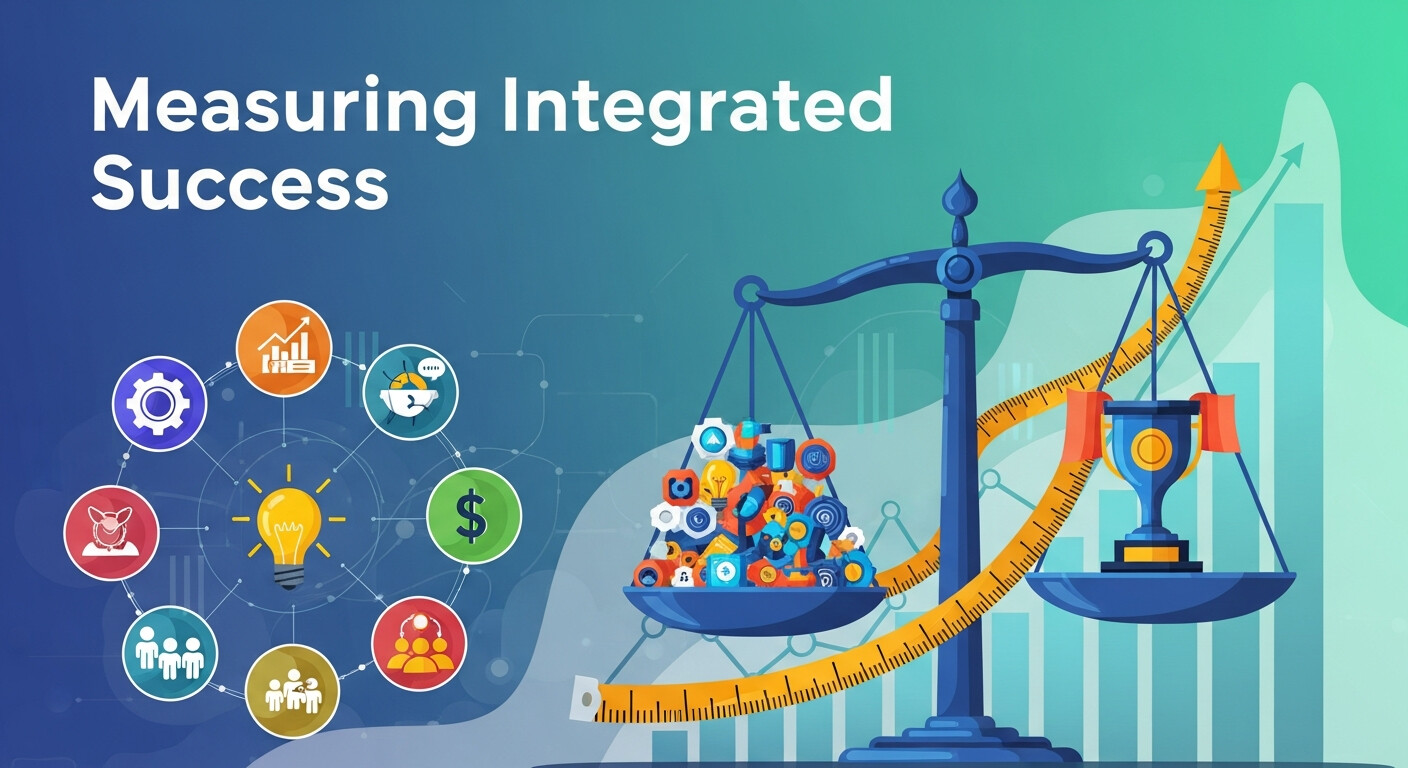 Measuring Integrated Success

$